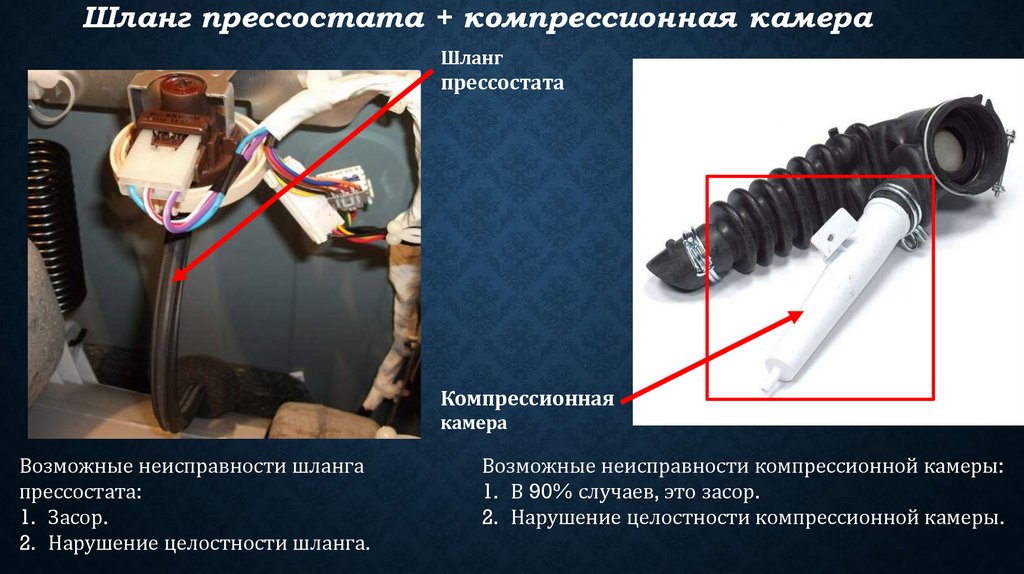 Шланг прессостата + компрессионная камера

Шланг прессостата

Компрессионная камера

Возможные неисправности шланга прессостата:
1. Засор.
2. Нарушение целостности шланга.

Возможные неисправности компрессионной камеры:
1. В 90% случаев, это засор.
2. Нарушение целостности компрессионной камеры.